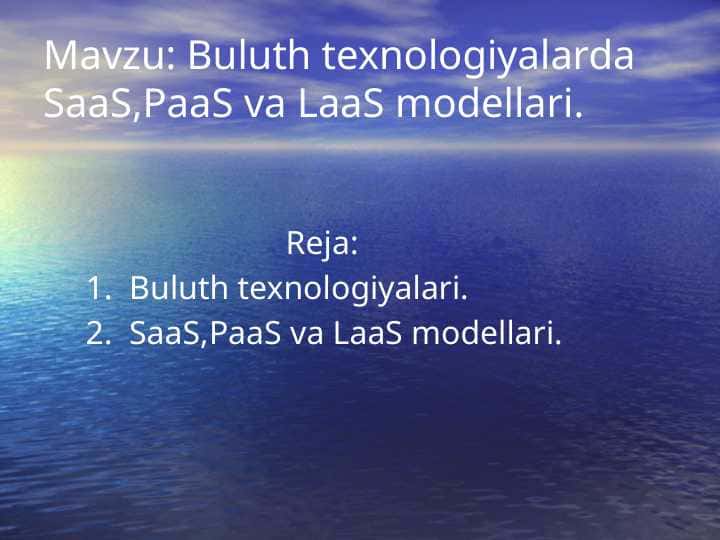 Mavzu: Buluth texnologiyalarda SaaS,PaaS va LaaS modellari.

Reja:
1. Buluth texnologiyalari.
2. SaaS,PaaS va LaaS modellari.